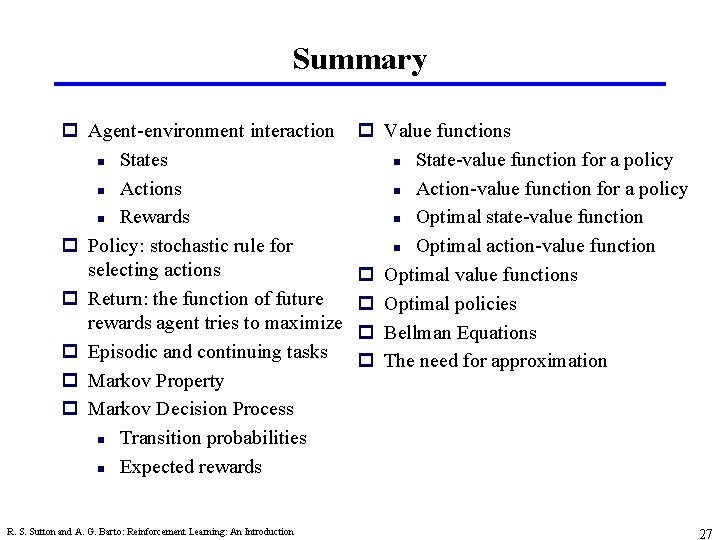 Summary

- Agent-environment interaction
  - States
  - Actions
  - Rewards
- Policy: stochastic rule for selecting actions
- Return: the function of future rewards agent tries to maximize
- Episodic and continuing tasks
- Markov Property
- Markov Decision Process
  - Transition probabilities
  - Expected rewards

- Value functions
  - State-value function for a policy
  - Action-value function for a policy
  - Optimal state-value function
  - Optimal action-value function
- Optimal value functions
- Optimal policies
- Bellman Equations
- The need for approximation

R. S. Sutton and A. G. Barto: Reinforcement Learning: An Introduction

27